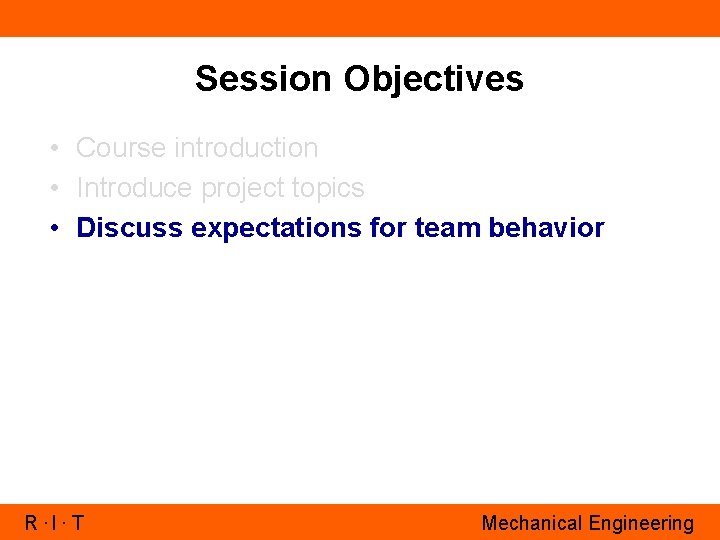 Session Objectives

• Course introduction
• Introduce project topics
• Discuss expectations for team behavior

R · I · T

Mechanical Engineering